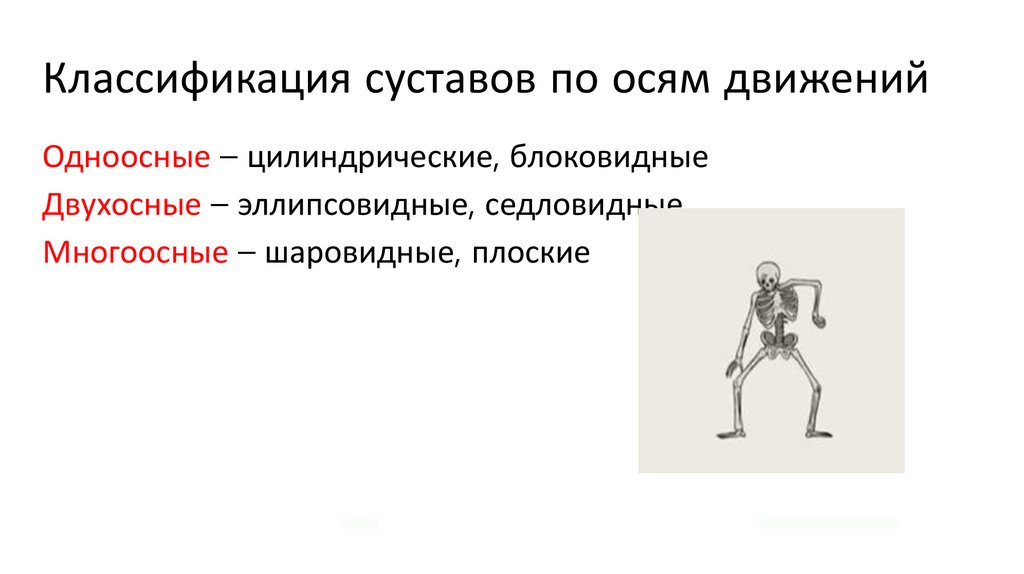 Классификация суставов по осям движений

Одноосные – цилиндрические, блоковидные

Двухосные – эллипсовидные, седловидные

Многоосные – шаровидные, плоские